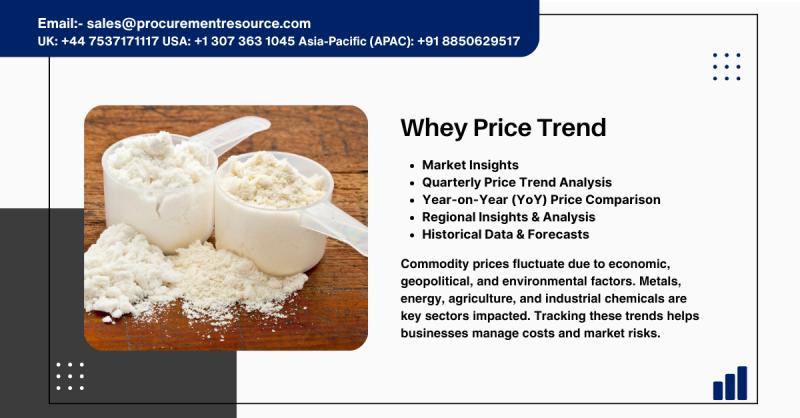 Email:- sales@procurementresource.com
UK: +44 7537171117 USA: +1 307 363 1045 Asia-Pacific (APAC): +91 8850629517

Whey Price Trend

- Market Insights
- Quarterly Price Trend Analysis
- Year-on-Year (YoY) Price Comparison
- Regional Insights & Analysis
- Historical Data & Forecasts

Commodity prices fluctuate due to economic, geopolitical, and environmental factors. Metals, energy, agriculture, and industrial chemicals are key sectors impacted. Tracking these trends helps businesses manage costs and market risks.